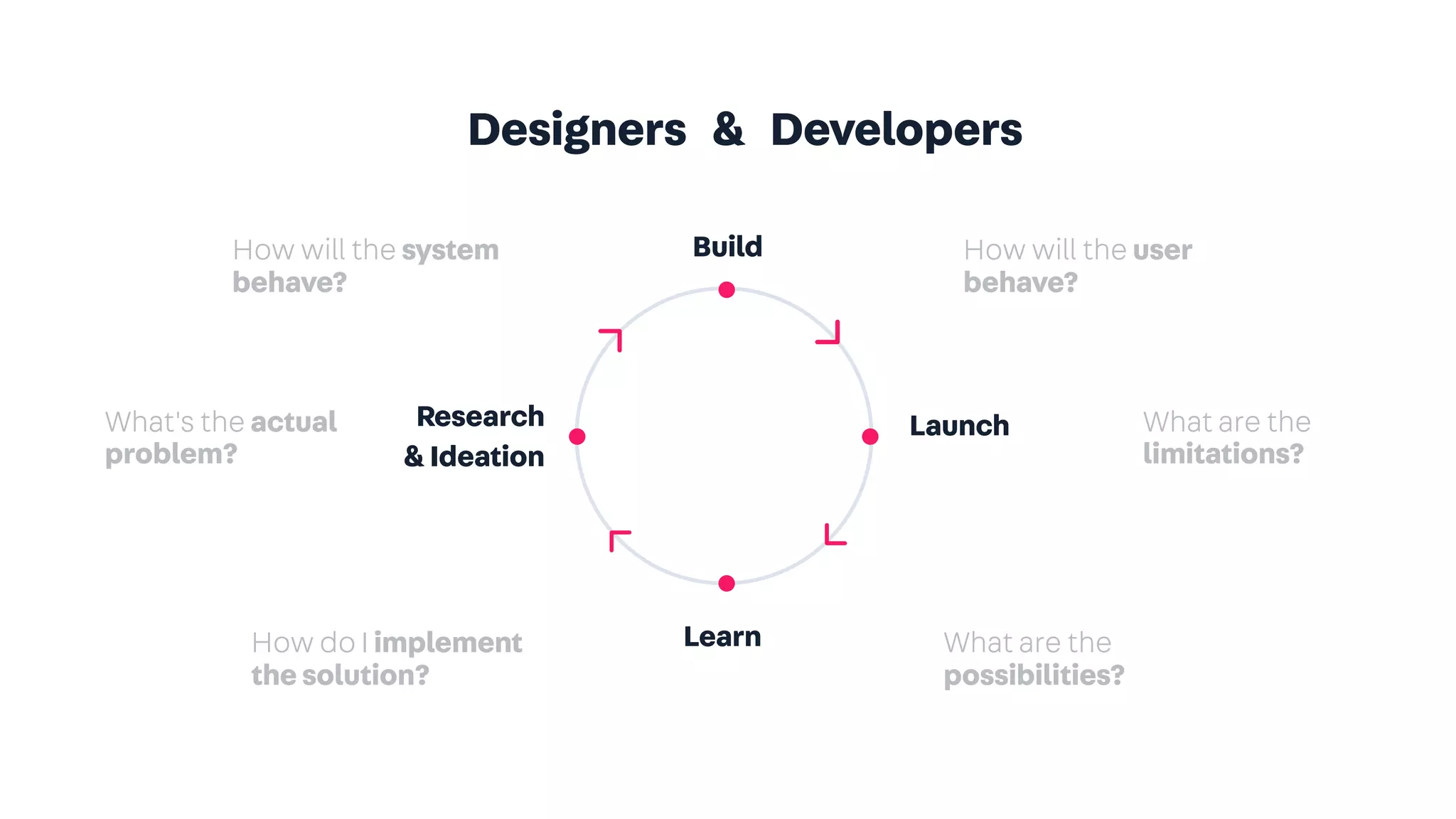 Designers & Developers

How will the system behave?

Build

How will the user behave?

What's the actual problem?

Research & Ideation

Launch

What are the limitations?

How do I implement the solution?

Learn

What are the possibilities?